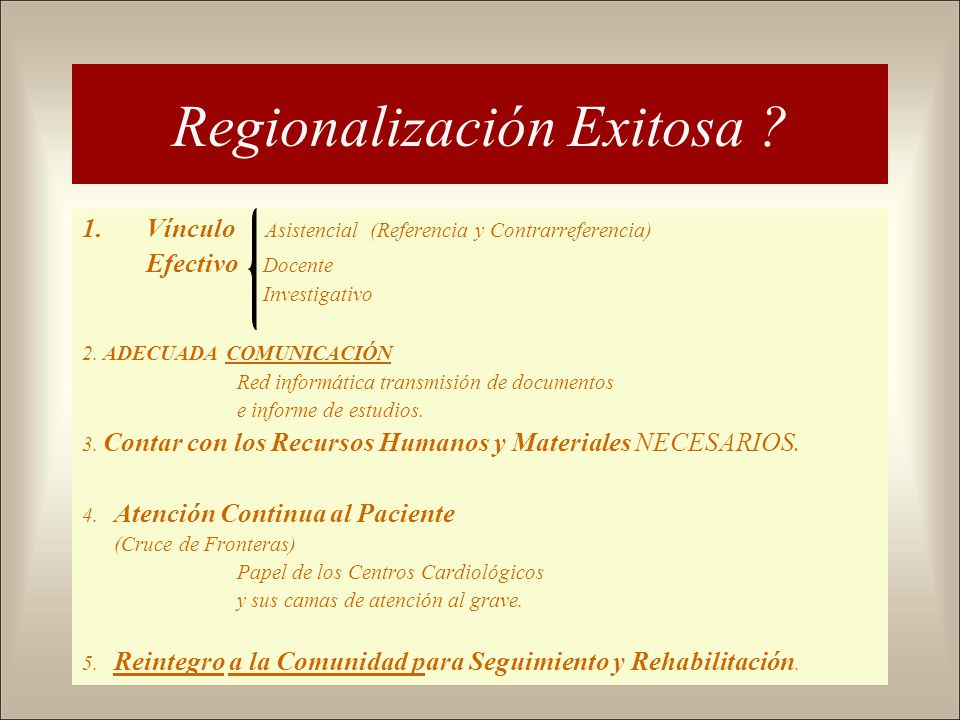 Regionalización Exitosa ?

1. Vínculo Efectivo
Asistencial (Referencia y Contrarreferencia)
Docente
Investigativo

2. ADECUADA COMUNICACIÓN
Red informática transmisión de documentos e informe de estudios.

3. Contar con los Recursos Humanos y Materiales NECESARIOS.

4. Atención Continua al Paciente
(Cruce de Fronteras)
Papel de los Centros Cardiológicos y sus camas de atención al grave.

5. Reintegro a la Comunidad para Seguimiento y Rehabilitación.